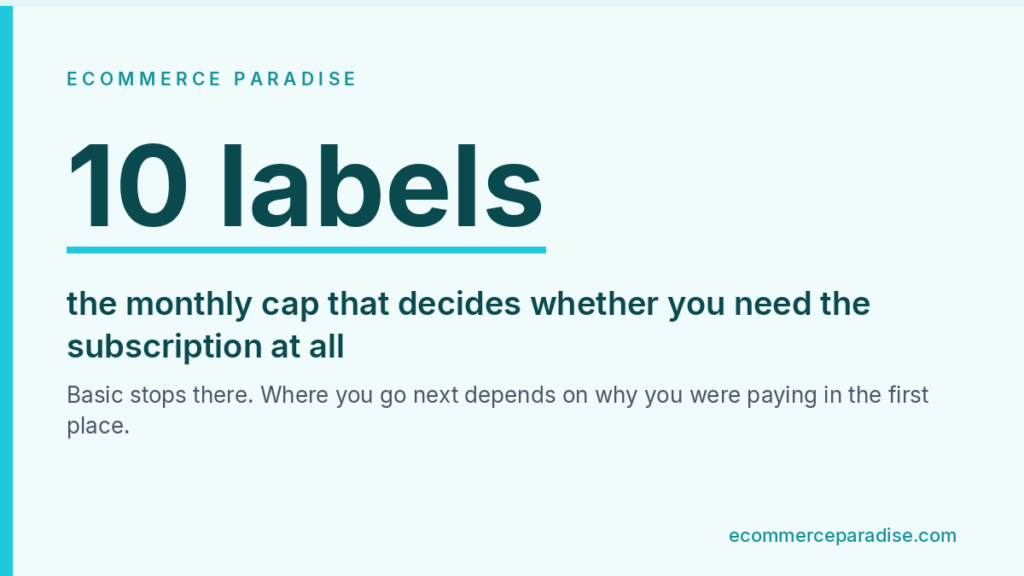 ECOMMERCE PARADISE

10 labels

the monthly cap that decides whether you need the subscription at all

Basic stops there. Where you go next depends on why you were paying in the first place.

ecommerceparadise.com